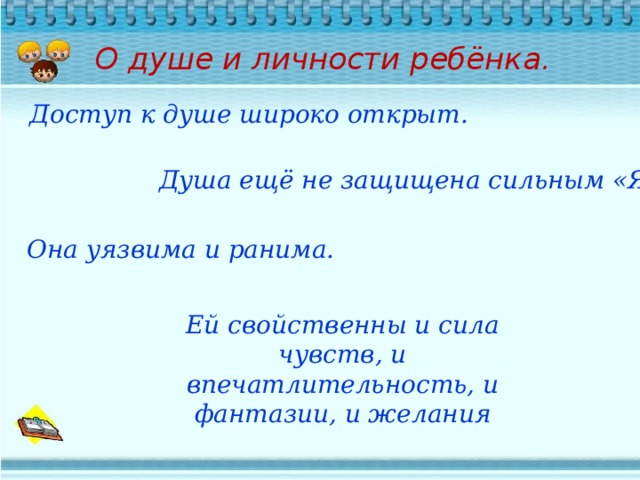 О душе и личности ребёнка.

Доступ к душе широко открыт.

Душа ещё не защищена сильным «Я

Она уязвима и ранима.

Ей свойственны и сила чувств, и впечатлительность, и фантазии, и желания